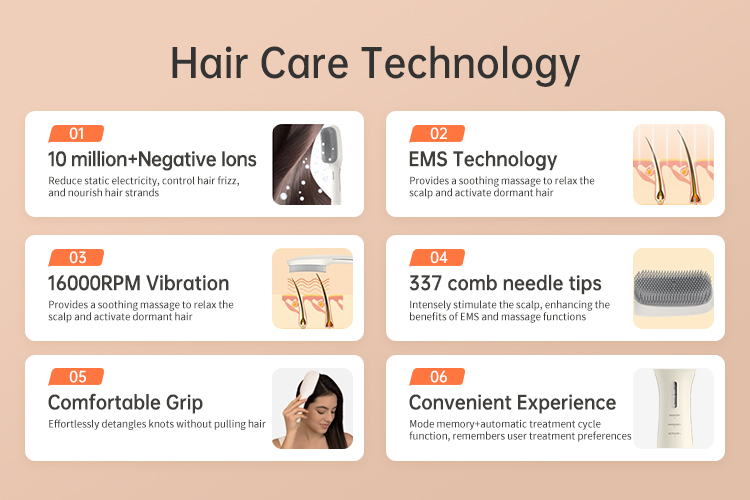 Hair Care Technology

01
10 million+Negative Ions
Reduce static electricity, control hair frizz, and nourish hair strands

02
EMS Technology
Provides a soothing massage to relax the scalp and activate dormant hair

03
16000RPM Vibration
Provides a soothing massage to relax the scalp and activate dormant hair

04
337 comb needle tips
Intensely stimulate the scalp, enhancing the benefits of EMS and massage functions

05
Comfortable Grip
Effortlessly detangles knots without pulling hair

06
Convenient Experience
Mode memory+automatic treatment cycle function, remembers user treatment preferences